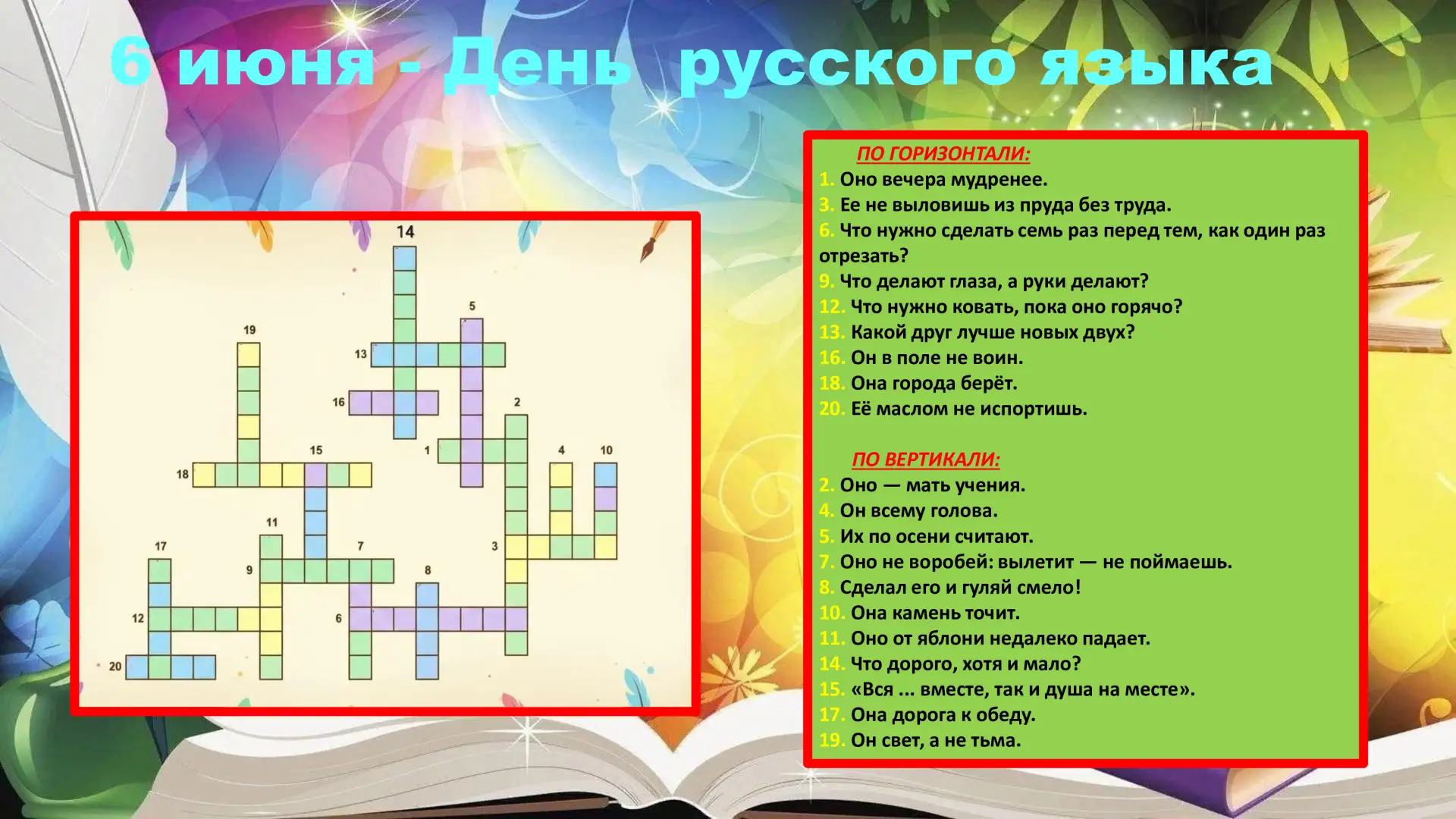 6 июня - День русского языка

14
5
19
13
16
2
15
1
4
10
18
11
17
7
3
9
8
12
6
20

ПО ГОРИЗОНТАЛИ:
1. Оно вечера мудренее.
3. Ее не выловишь из пруда без труда.
6. Что нужно сделать семь раз перед тем, как один раз отрезать?
9. Что делают глаза, а руки делают?
12. Что нужно ковать, пока оно горячо?
13. Какой друг лучше новых двух?
16. Он в поле не воин.
18. Она города берёт.
20. Её маслом не испортишь.

ПО ВЕРТИКАЛИ:
2. Оно — мать учения.
4. Он всему голова.
5. Их по осени считают.
7. Оно не воробей: вылетит — не поймаешь.
8. Сделал его и гуляй смело!
10. Она камень точит.
11. Оно от яблони недалеко падает.
14. Что дорого, хотя и мало?
15. «Вся ... вместе, так и душа на месте».
17. Она дорога к обеду.
19. Он свет, а не тьма.